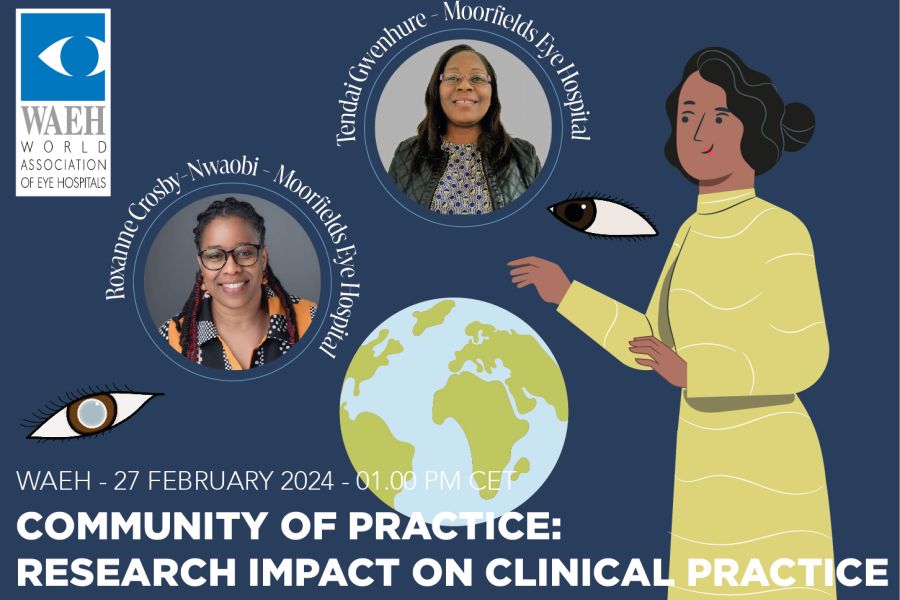 WAEH
WORLD
ASSOCIATION
OF EYE HOSPITALS

Tendai Gwenhure - Moorfields Eye Hospital

Roxanne Crosby-Nwaobi - Moorfields Eye Hospital

WAEH - 27 FEBRUARY 2024 - 01.00 PM CET

COMMUNITY OF PRACTICE:
RESEARCH IMPACT ON CLINICAL PRACTICE